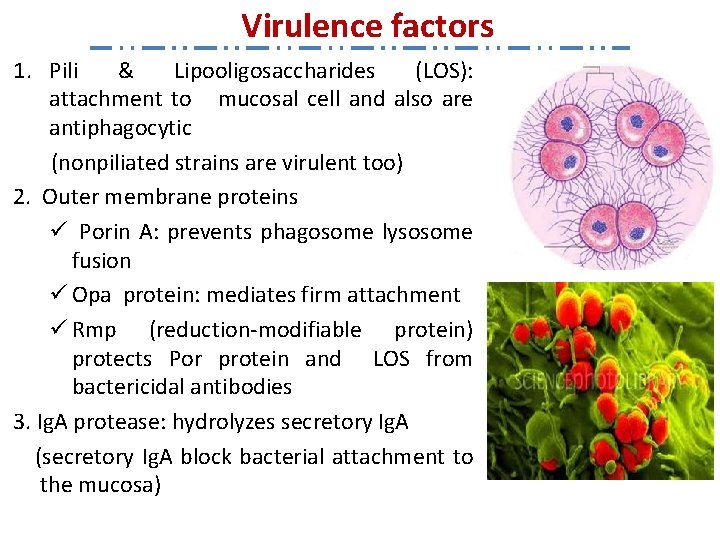 Virulence factors

1. Pili & Lipooligosaccharides (LOS): attachment to mucosal cell and also are antiphagocytic

(nonpiliated strains are virulent too)

2. Outer membrane proteins

✓ Porin A: prevents phagosome lysosome fusion

✓ Opa protein: mediates firm attachment

✓ Rmp (reduction-modifiable protein) protects Por protein and LOS from bactericidal antibodies

3. IgA protease: hydrolyzes secretory IgA

(secretory IgA block bacterial attachment to the mucosa)

SCIENCEPHOTOLIBRARY